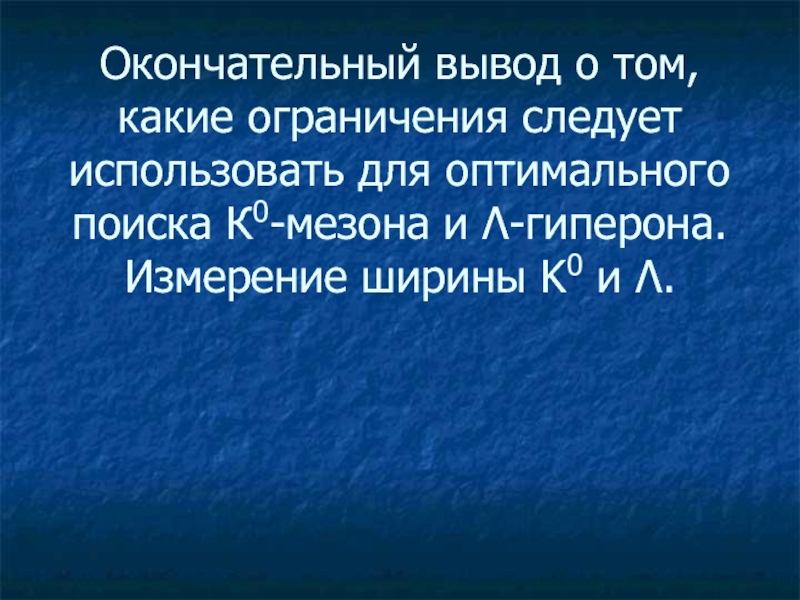 Окончательный вывод о том, какие ограничения следует использовать для оптимального поиска $K^0$-мезона и $\Lambda$-гиперона. Измерение ширины $K^0$ и $\Lambda$.